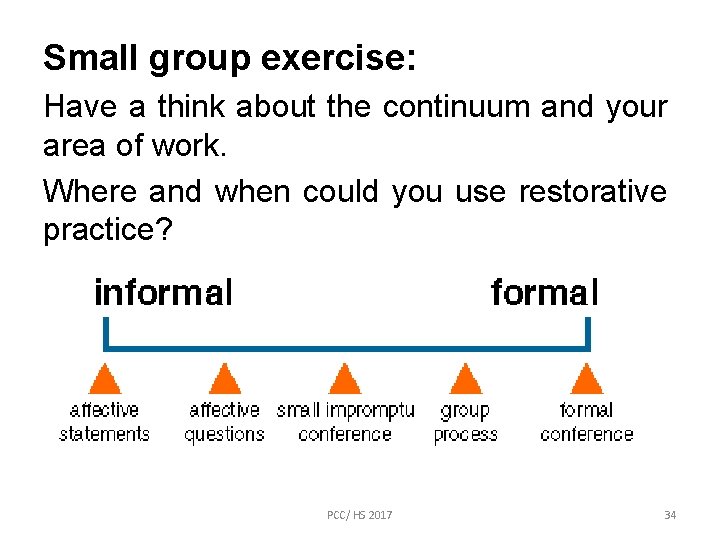 Small group exercise:

Have a think about the continuum and your area of work.

Where and when could you use restorative practice?

informal

formal

affective statements

affective questions

small impromptu conference

group process

formal conference

PCC/ HS 2017

34